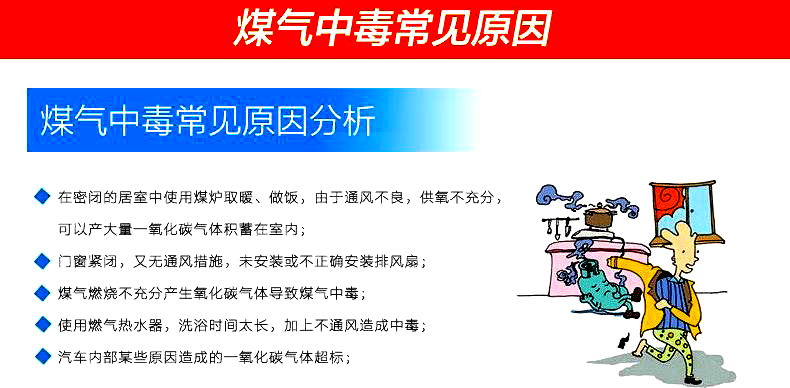 煤气中毒常见原因

煤气中毒常见原因分析

◆ 在密闭的居室中使用煤炉取暖、做饭，由于通风不良，供氧不充分，可以产大量一氧化碳气体积蓄在室内；

◆ 门窗紧闭，又无通风措施，未安装或不正确安装排风扇；

◆ 煤气燃烧不充分产生氧化碳气体导致煤气中毒；

◆ 使用燃气热水器，洗浴时间太长，加上不通风造成中毒；

◆ 汽车内部某些原因造成的一氧化碳气体超标；